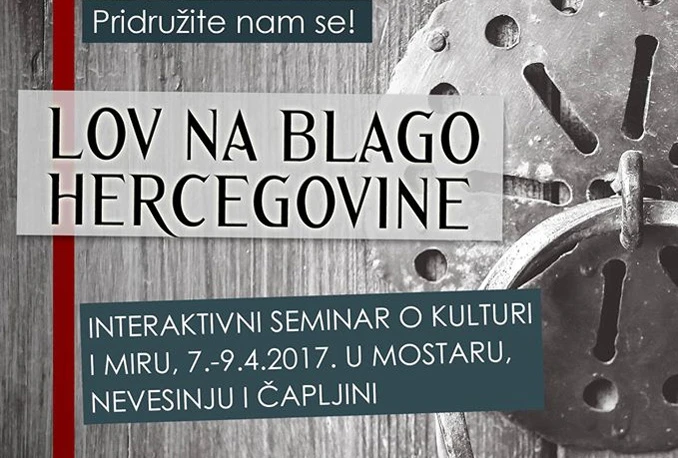 Pridružite nam se!

LOV NA BLAGO HERCEGOVINE

INTERAKTIVNI SEMINAR O KULTURI I MIRU, 7.-9.4.2017. U MOSTARU, NEVESINJU I ČAPLJINI